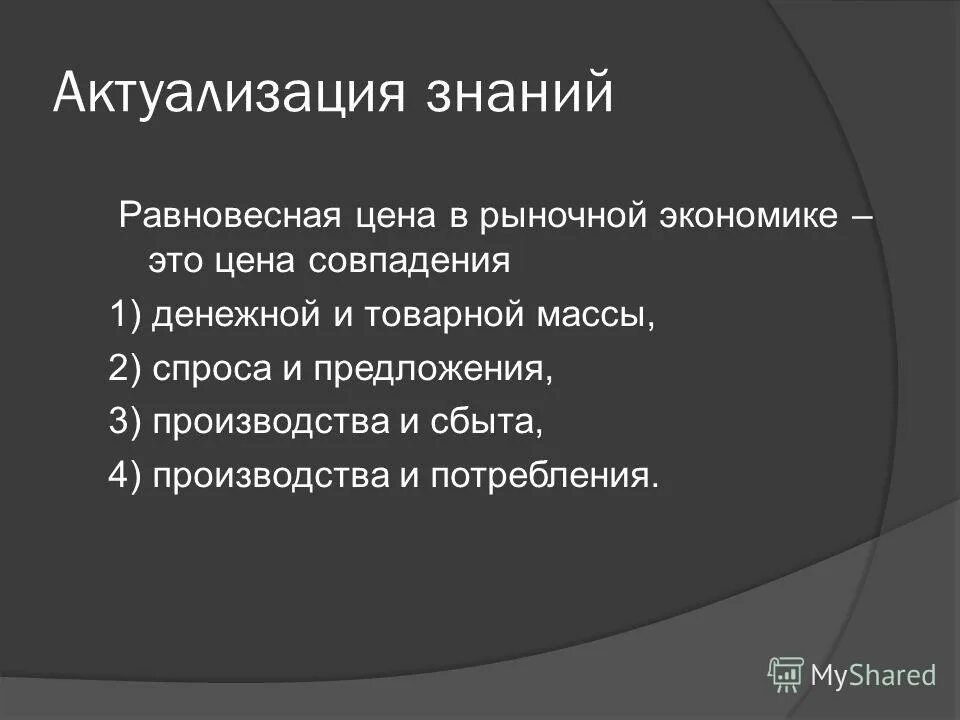 Актуализация знаний

Равновесная цена в рыночной экономике – это цена совпадения

1) денежной и товарной массы,

2) спроса и предложения,

3) производства и сбыта,

4) производства и потребления.

MyShared